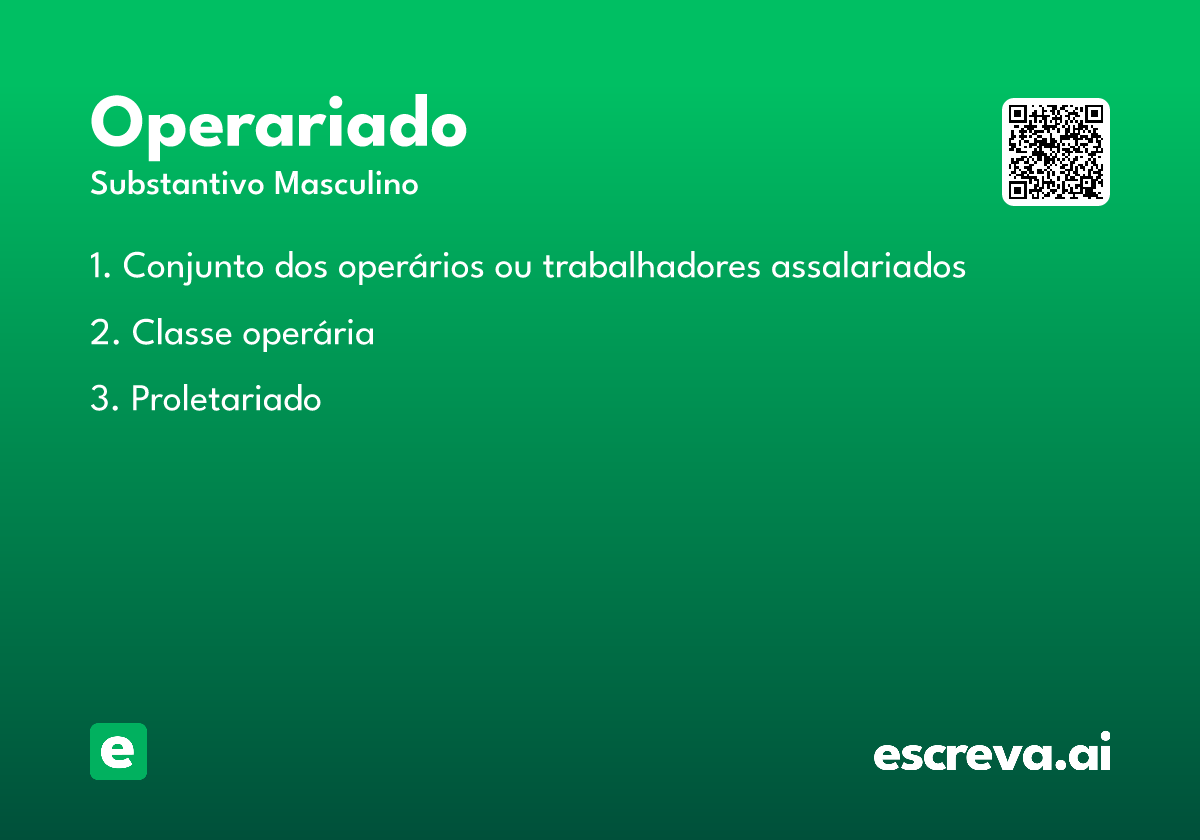 Operariado
Substantivo Masculino

1. Conjunto dos operários ou trabalhadores assalariados

2. Classe operária

3. Proletariado

e

escreva.ai